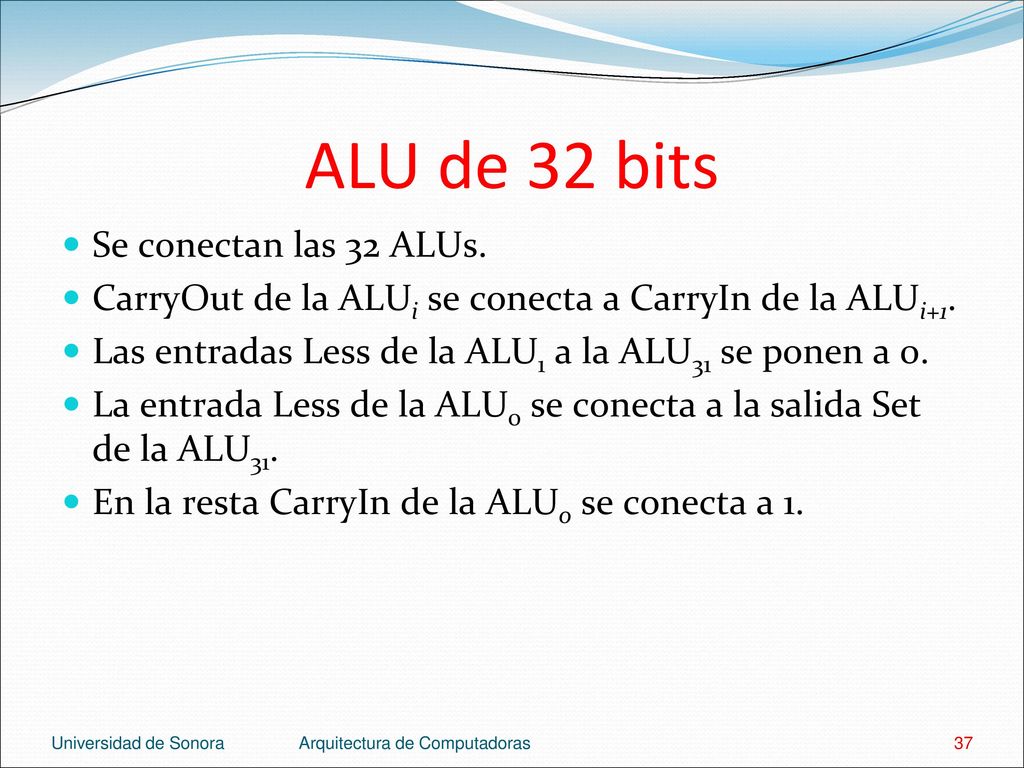 ALU de 32 bits

Se conectan las 32 ALUs.

CarryOut de la $ALU_i$ se conecta a CarryIn de la $ALU_{i+1}$.

Las entradas Less de la $ALU_1$ a la $ALU_{31}$ se ponen a 0.

La entrada Less de la $ALU_0$ se conecta a la salida Set de la $ALU_{31}$.

En la resta CarryIn de la $ALU_0$ se conecta a 1.

Universidad de Sonora Arquitectura de Computadoras 37